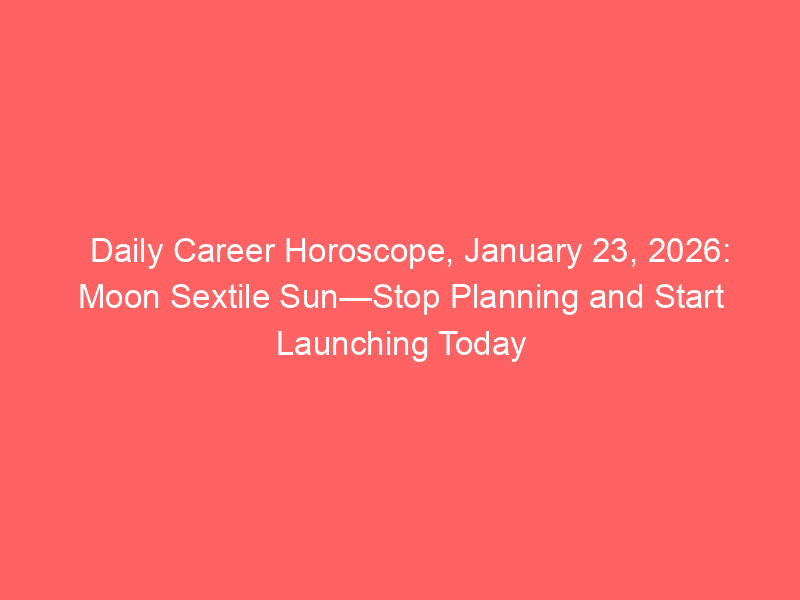 Daily Career Horoscope, January 23, 2026: Moon Sextile Sun—Stop Planning and Start Launching Today